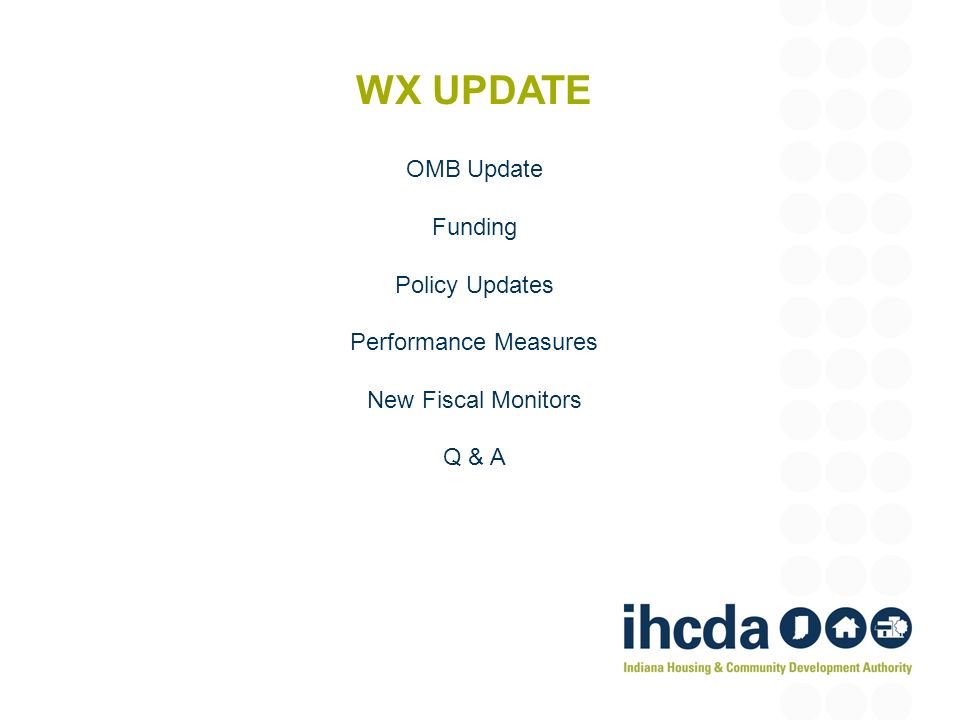 WX UPDATE

OMB Update

Funding

Policy Updates

Performance Measures

New Fiscal Monitors

Q & A

ihcda

Indiana Housing & Community Development Authority